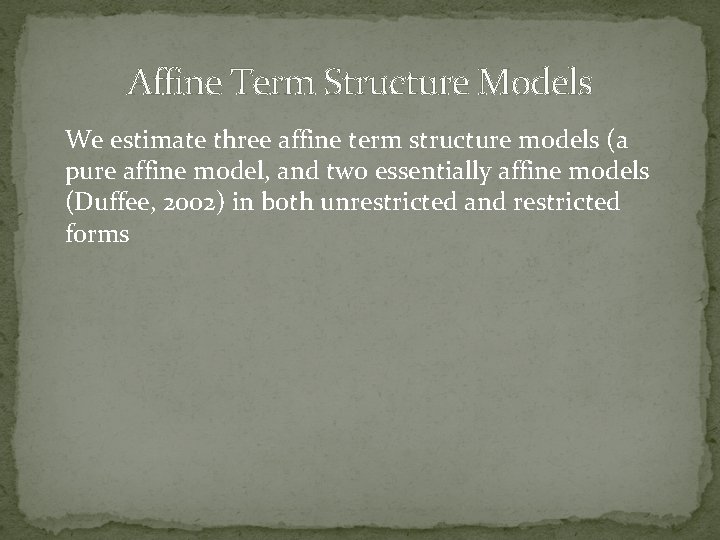 Affine Term Structure Models

We estimate three affine term structure models (a pure affine model, and two essentially affine models (Duffee, 2002) in both unrestricted and restricted forms